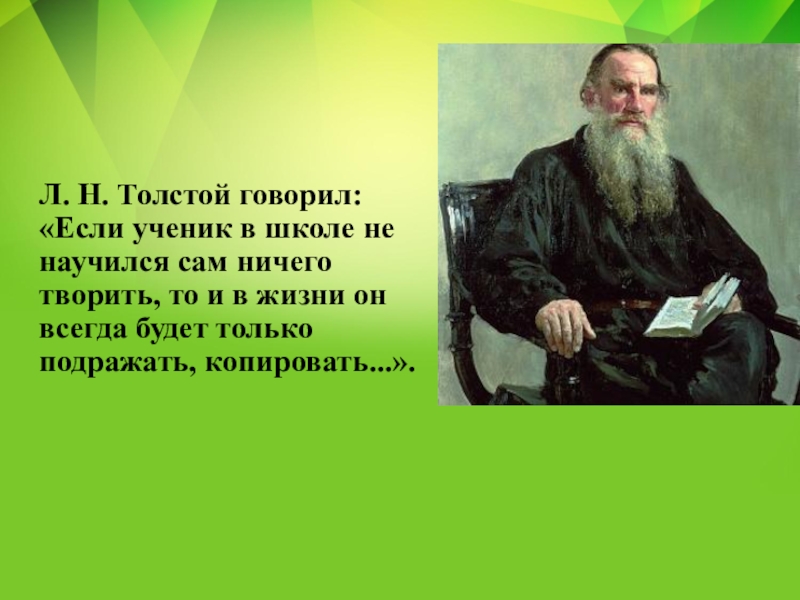 Л. Н. Толстой говорил: «Если ученик в школе не научился сам ничего творить, то и в жизни он всегда будет только подражать, копировать...».